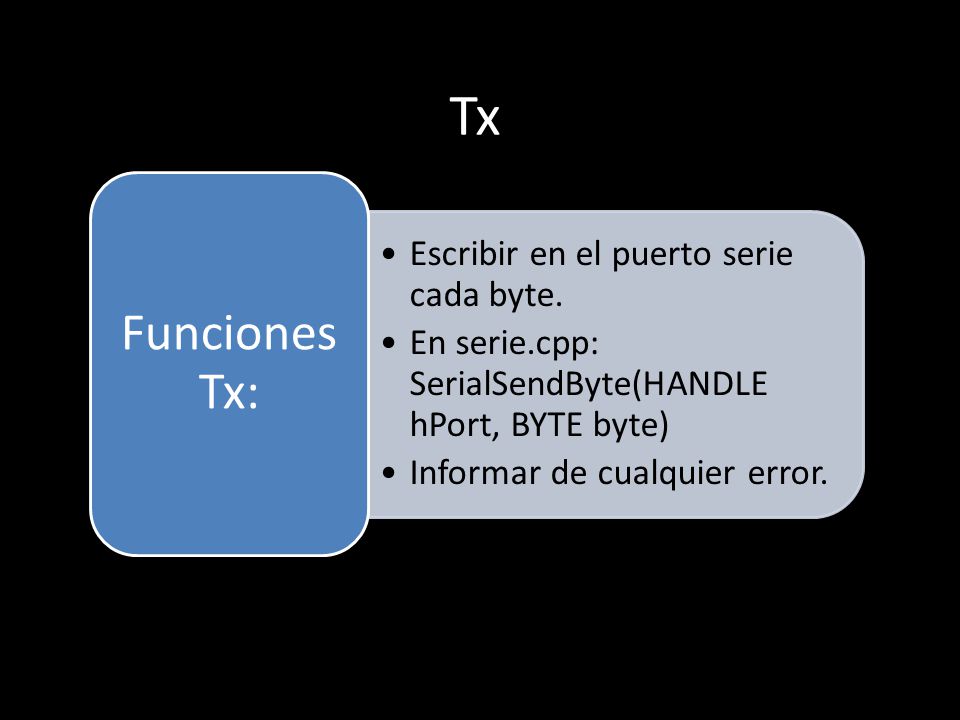 Tx

Funciones Tx:

• Escribir en el puerto serie cada byte.
• En serie.cpp: SerialSendByte(HANDLE hPort, BYTE byte)
• Informar de cualquier error.